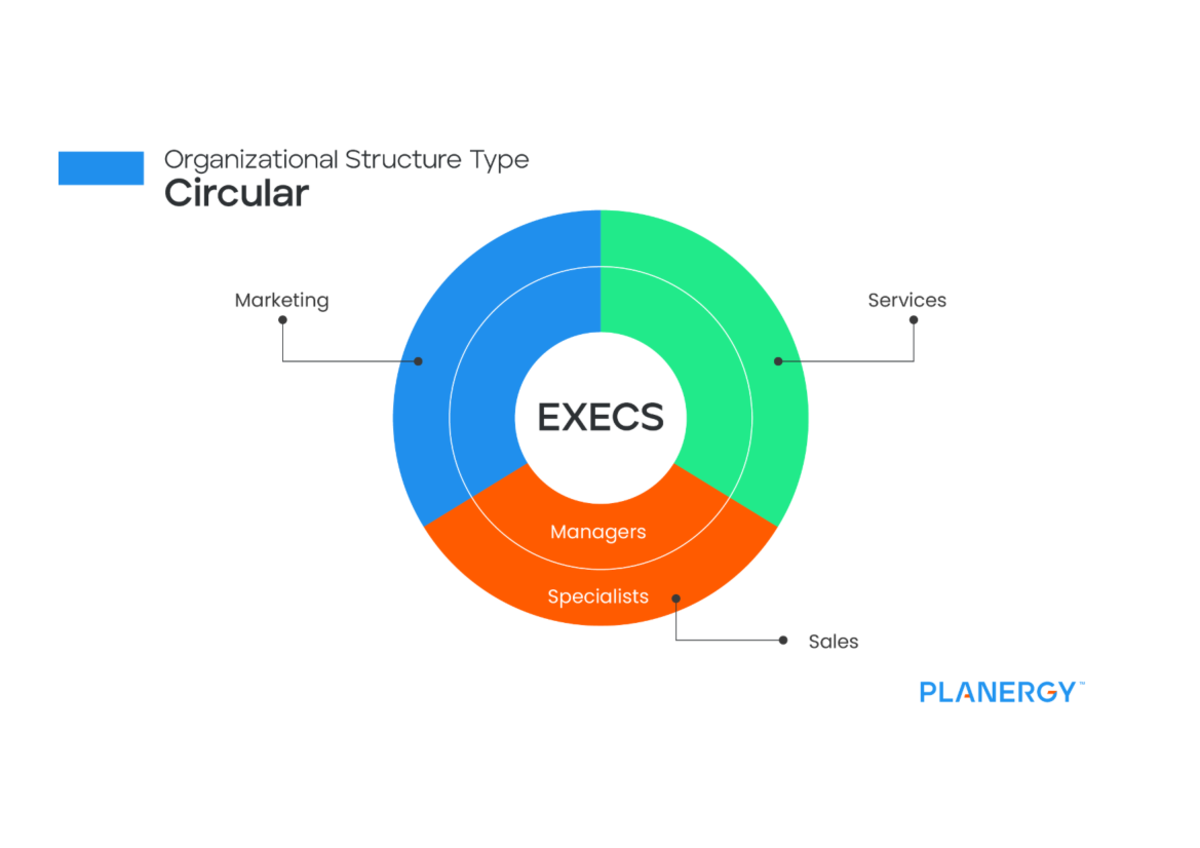 Organizational Structure Type
Circular

Marketing

Services

EXECS

Managers

Specialists

Sales

PLANERGY™